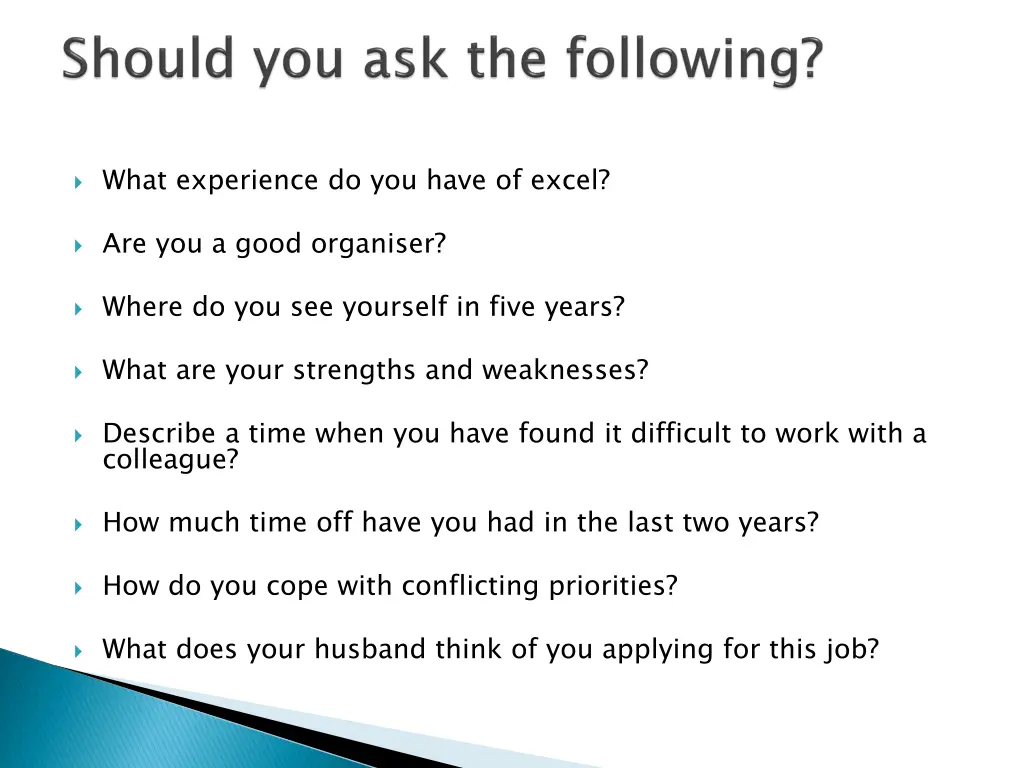 Should you ask the following?

What experience do you have of excel?

Are you a good organiser?

Where do you see yourself in five years?

What are your strengths and weaknesses?

Describe a time when you have found it difficult to work with a colleague?

How much time off have you had in the last two years?

How do you cope with conflicting priorities?

What does your husband think of you applying for this job?